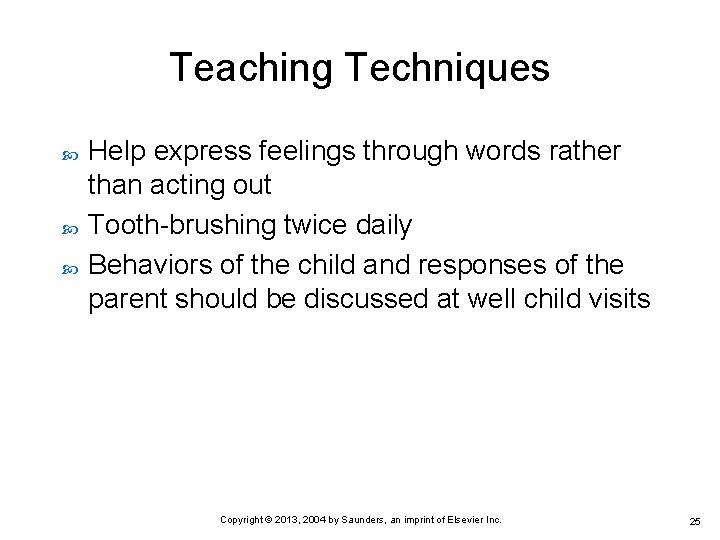 Teaching Techniques

Help express feelings through words rather than acting out

Tooth-brushing twice daily

Behaviors of the child and responses of the parent should be discussed at well child visits

Copyright © 2013, 2004 by Saunders, an imprint of Elsevier Inc.

25